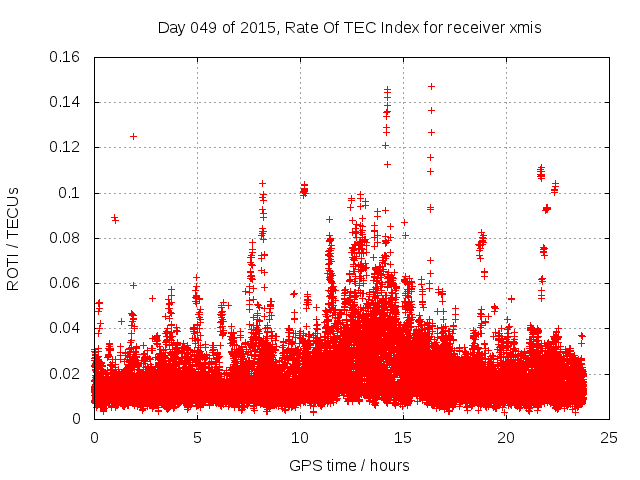 Day 049 of 2015, Rate Of TEC Index for receiver xmis

ROTI / TECUs

0.16
0.14
0.12
0.1
0.08
0.06
0.04
0.02
0

0
5
10
15
20
25

GPS time / hours